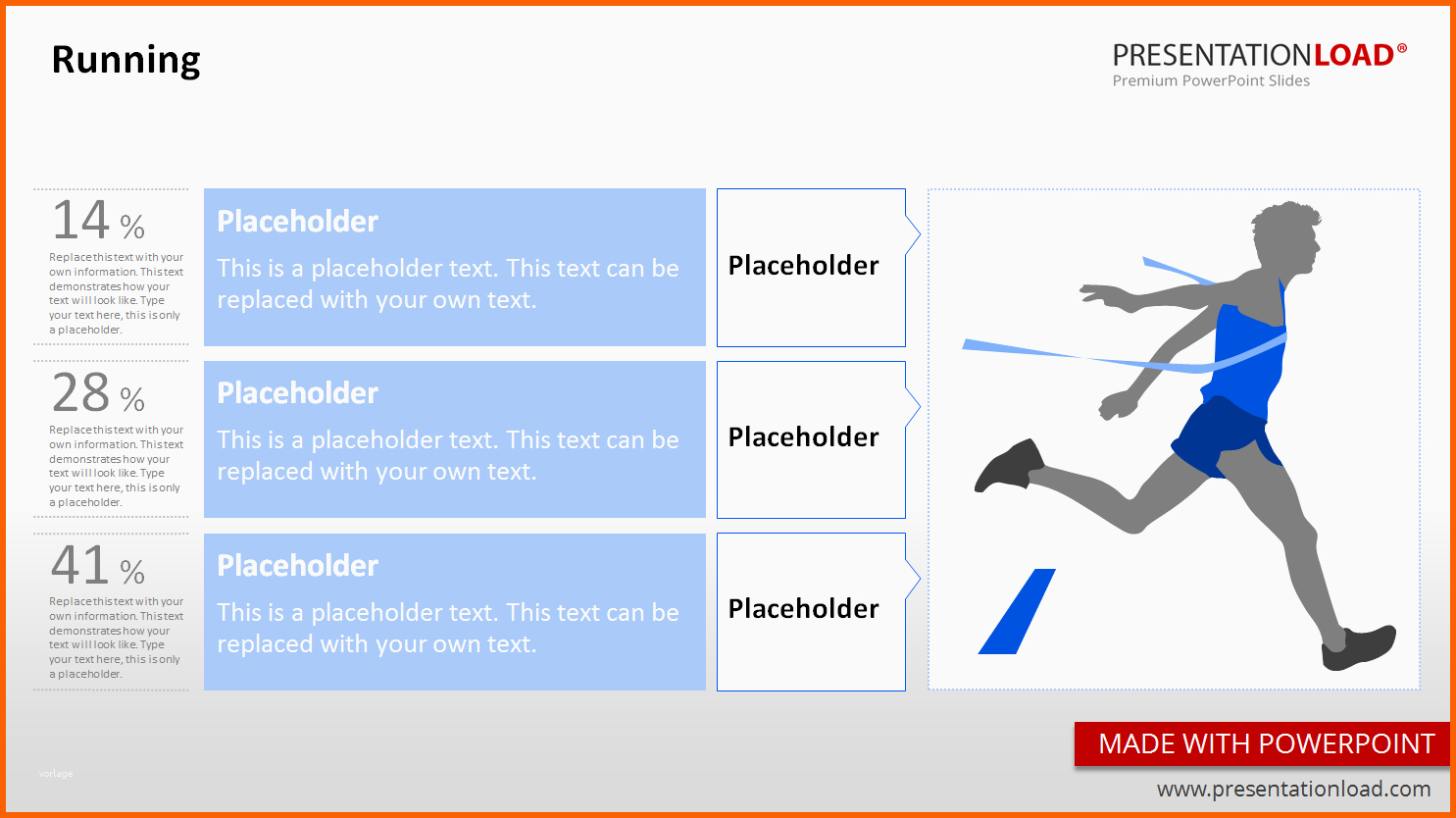 Running

PRESENTATIONLOAD®
Premium PowerPoint Slides

14 %
Replace this text with your own information. This text demonstrates how your text will look like. Type your text here, this is only a placeholder.

Placeholder
This is a placeholder text. This text can be replaced with your own text.

Placeholder

28 %
Replace this text with your own information. This text demonstrates how your text will look like. Type your text here, this is only a placeholder.

Placeholder
This is a placeholder text. This text can be replaced with your own text.

Placeholder

41 %
Replace this text with your own information. This text demonstrates how your text will look like. Type your text here, this is only a placeholder.

Placeholder
This is a placeholder text. This text can be replaced with your own text.

Placeholder

vorlage

MADE WITH POWERPOINT
www.presentationload.com